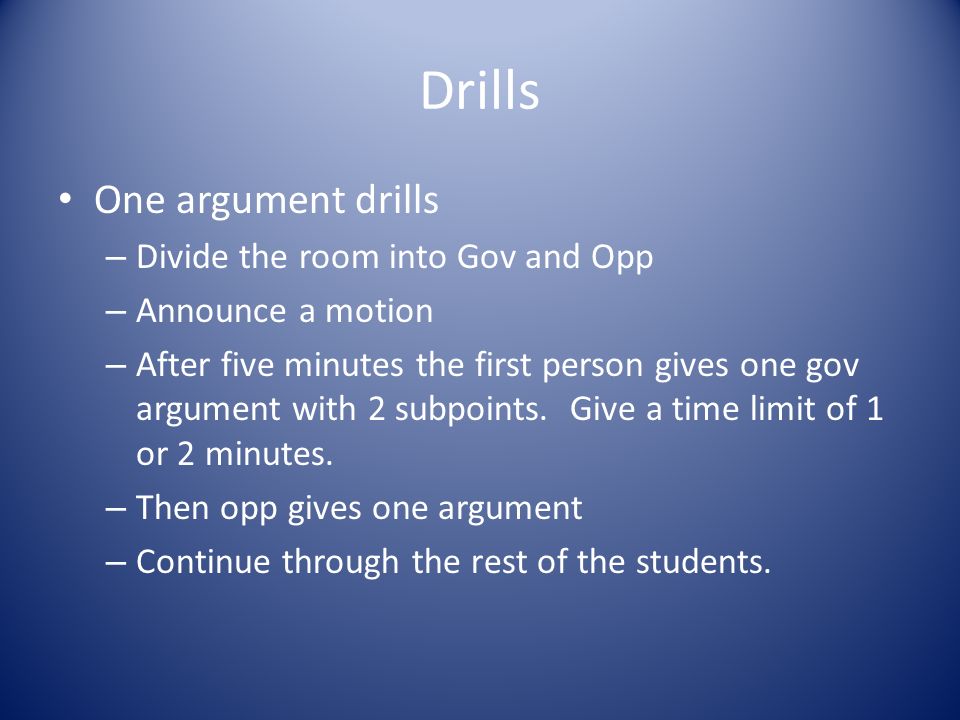 Drills

• One argument drills
– Divide the room into Gov and Opp
– Announce a motion
– After five minutes the first person gives one gov argument with 2 subpoints. Give a time limit of 1 or 2 minutes.
– Then opp gives one argument
– Continue through the rest of the students.